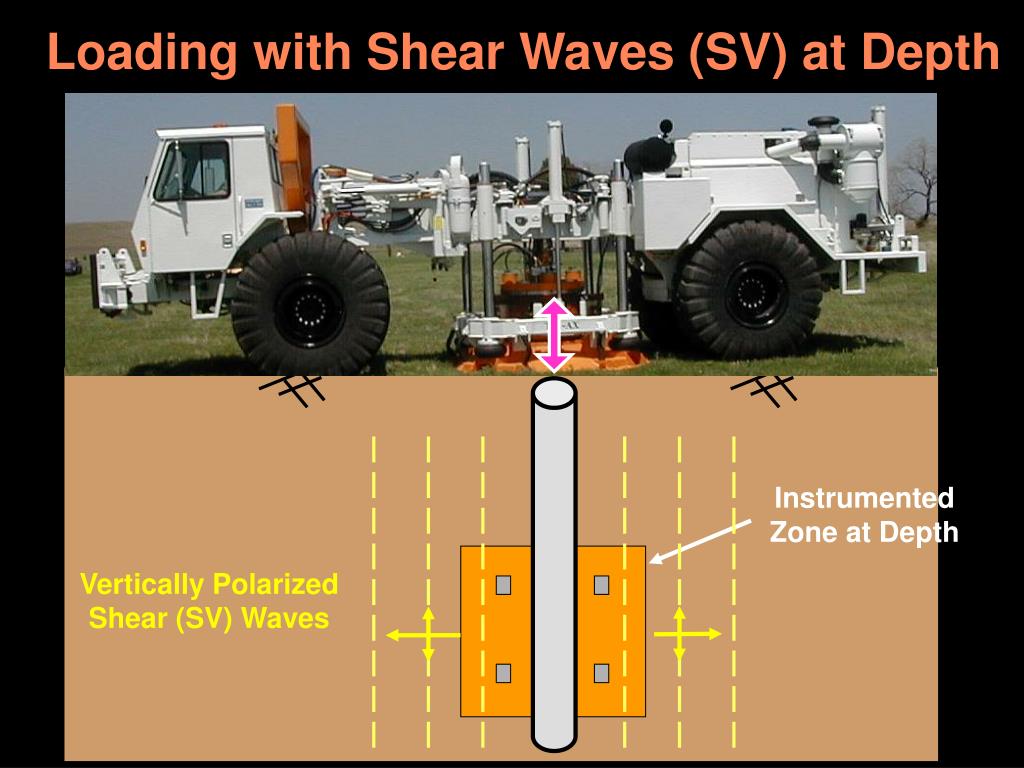 Loading with Shear Waves (SV) at Depth

Instrumented Zone at Depth

Vertically Polarized Shear (SV) Waves